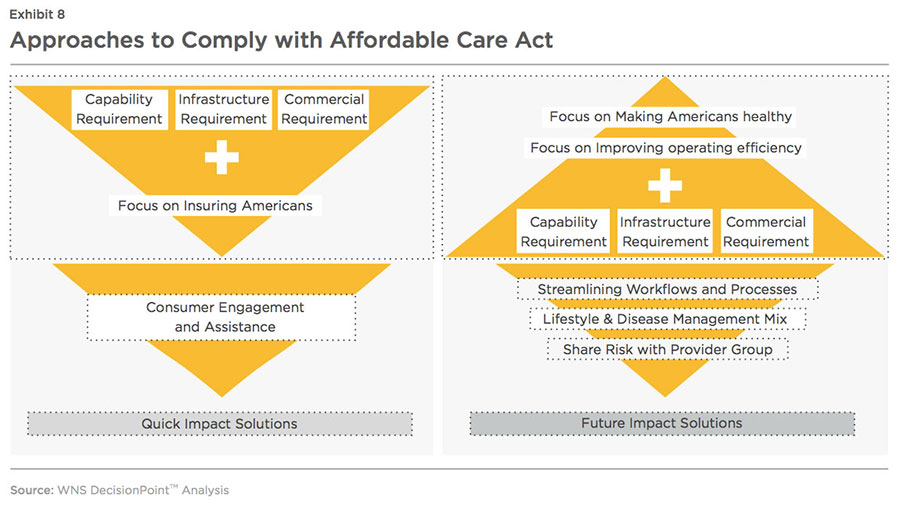 Exhibit 8

Approaches to Comply with Affordable Care Act

Capability Requirement

Infrastructure Requirement

Commercial Requirement

Focus on Insuring Americans

Consumer Engagement and Assistance

Quick Impact Solutions

Focus on Making Americans healthy

Focus on Improving operating efficiency

Capability Requirement

Infrastructure Requirement

Commercial Requirement

Streamlining Workflows and Processes

Lifestyle & Disease Management Mix

Share Risk with Provider Group

Future Impact Solutions

Source: WNS DecisionPoint™ Analysis